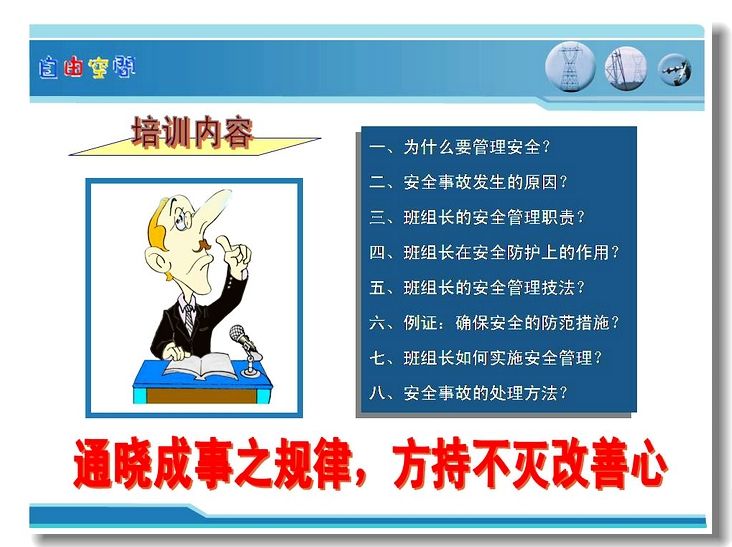 自由空间

培训内容

一、为什么要管理安全？
二、安全事故发生的原因？
三、班组长的安全管理职责？
四、班组长在安全防护上的作用？
五、班组长的安全管理技法？
六、例证：确保安全的防范措施？
七、班组长如何实施安全管理？
八、安全事故的处理方法？

通晓成事之规律，方持不灭改善心